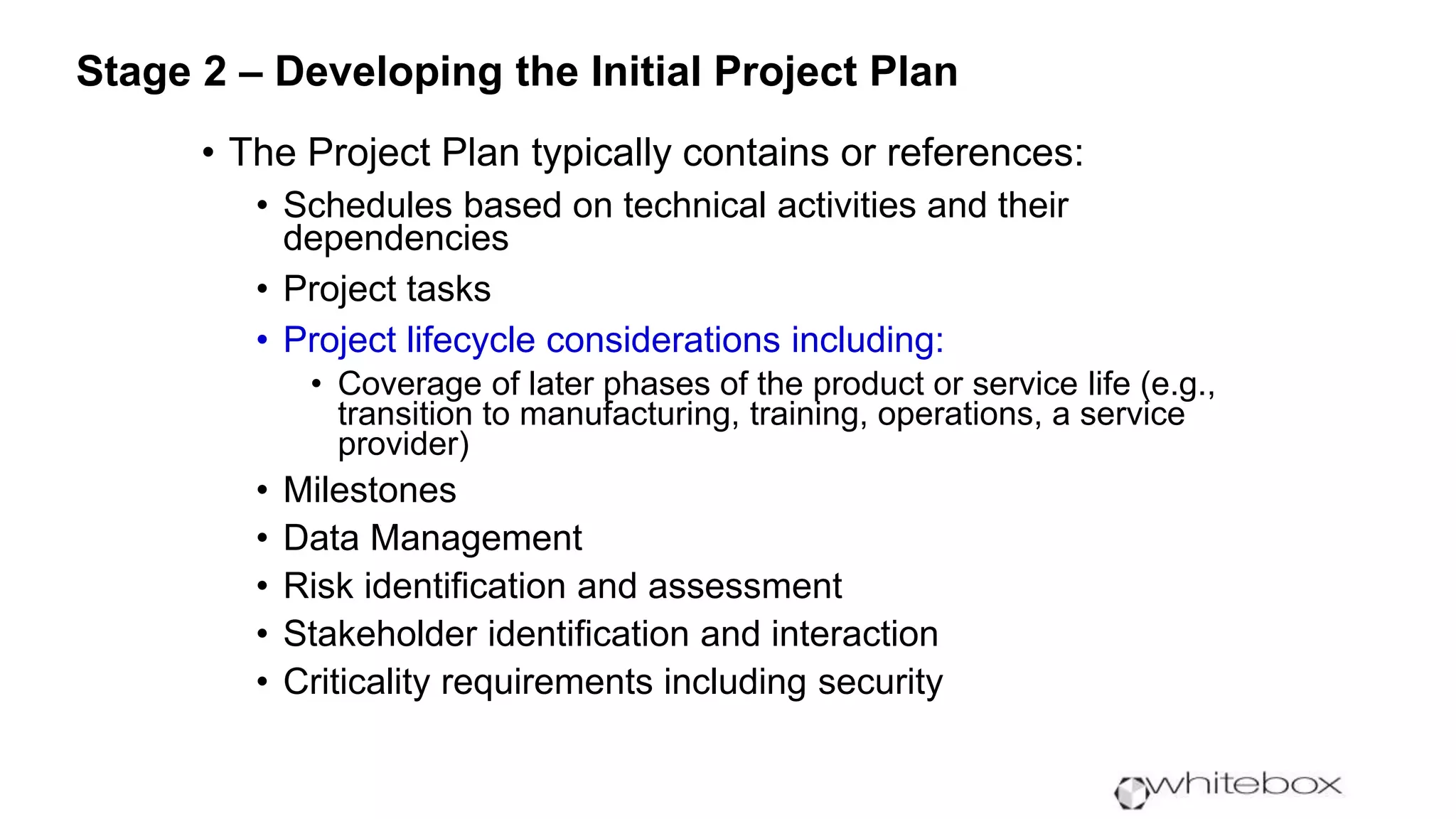 Stage 2 – Developing the Initial Project Plan

• The Project Plan typically contains or references:

• Schedules based on technical activities and their dependencies

• Project tasks

• Project lifecycle considerations including:

• Coverage of later phases of the product or service life (e.g., transition to manufacturing, training, operations, a service provider)

• Milestones

• Data Management

• Risk identification and assessment

• Stakeholder identification and interaction

• Criticality requirements including security

whitebox